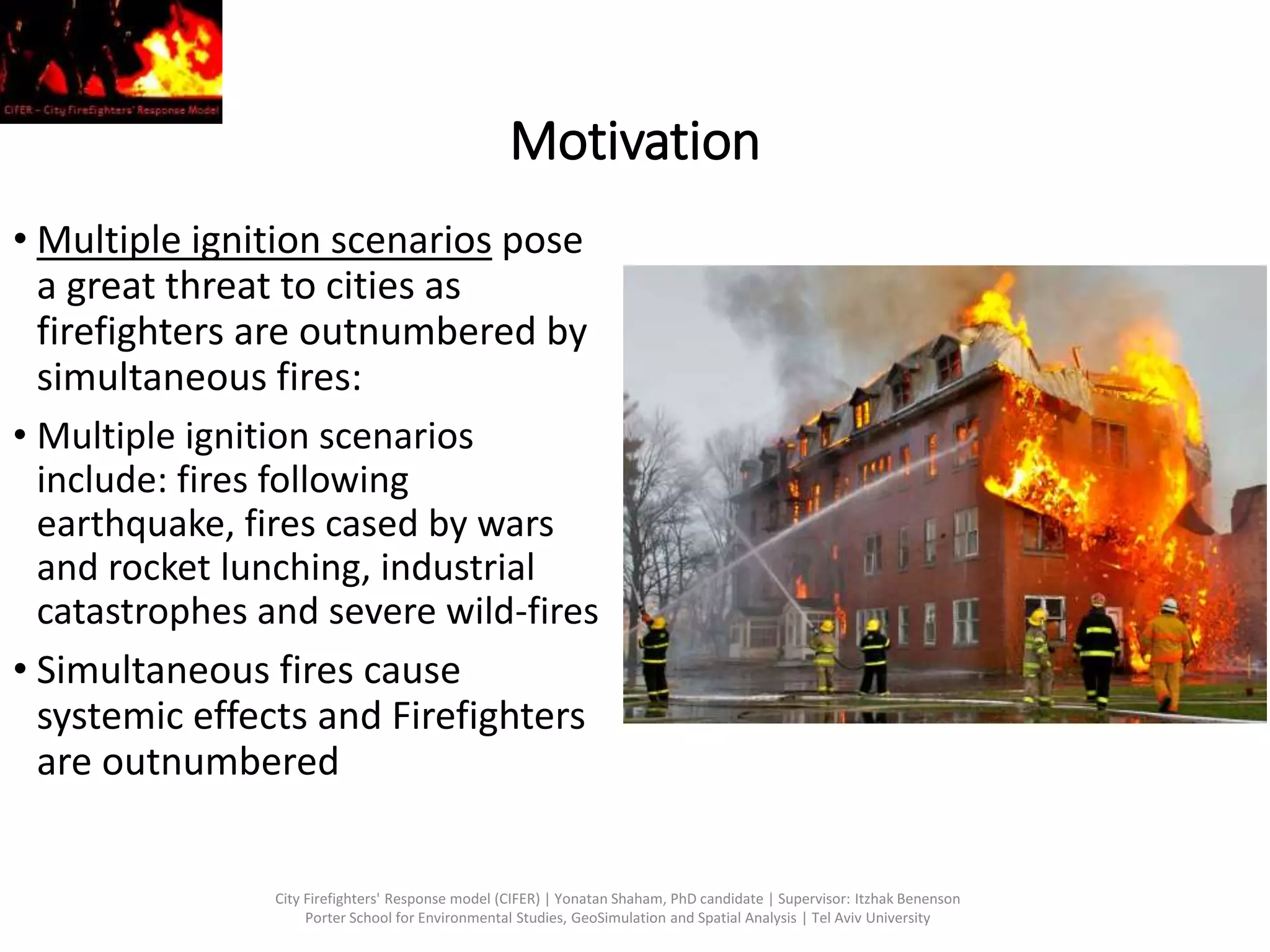 CIFER – City Firefighters' Response Model

Motivation

• Multiple ignition scenarios pose a great threat to cities as firefighters are outnumbered by simultaneous fires:

• Multiple ignition scenarios include: fires following earthquake, fires cased by wars and rocket lunching, industrial catastrophes and severe wild-fires

• Simultaneous fires cause systemic effects and Firefighters are outnumbered

City Firefighters' Response model (CIFER) | Yonatan Shaham, PhD candidate | Supervisor: Itzhak Benenson
Porter School for Environmental Studies, GeoSimulation and Spatial Analysis | Tel Aviv University